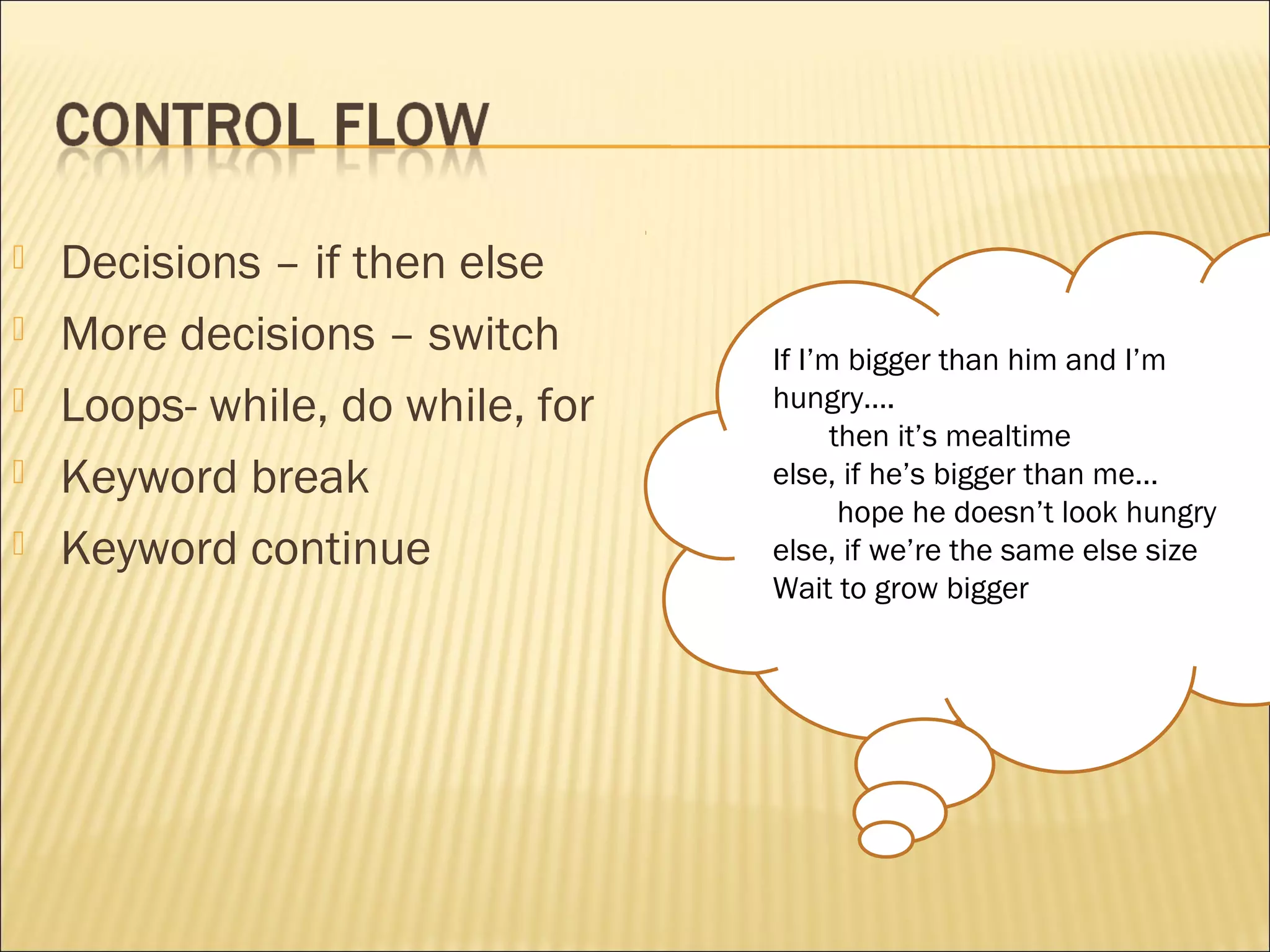 CONTROL FLOW

Decisions – if then else

More decisions – switch

Loops- while, do while, for

Keyword break

Keyword continue

If I'm bigger than him and I'm hungry....
then it's mealtime
else, if he's bigger than me...
hope he doesn't look hungry
else, if we're the same else size
Wait to grow bigger